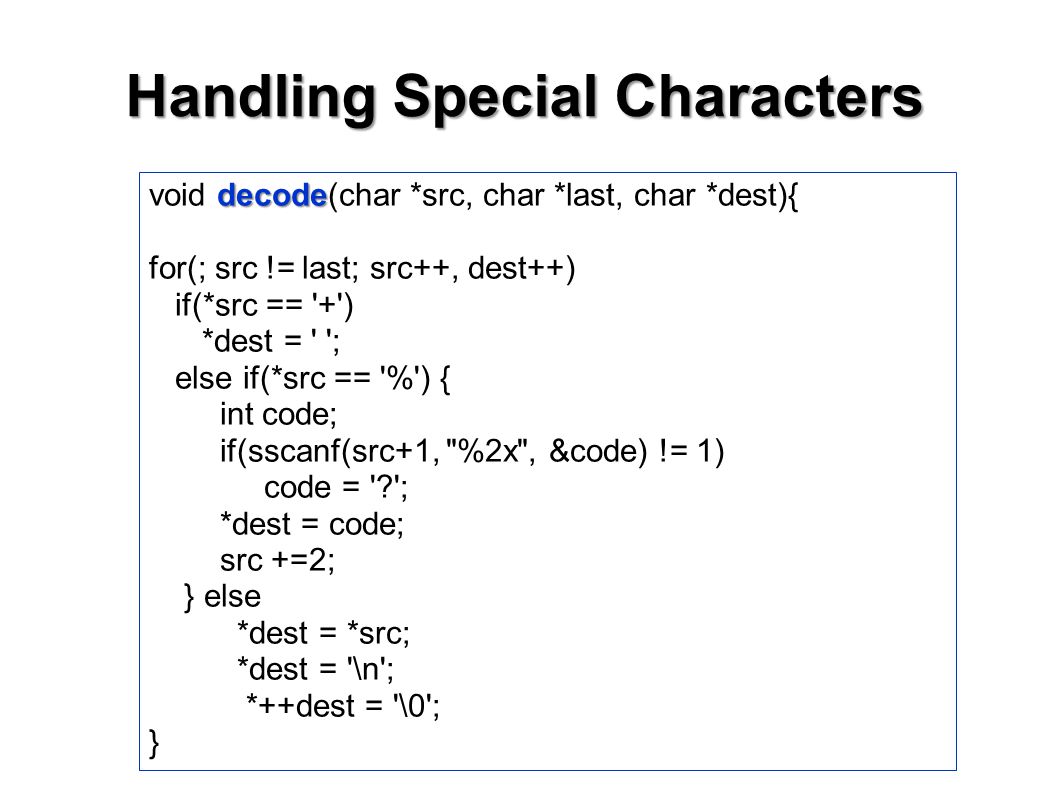 Handling Special Characters

void decode(char *src, char *last, char *dest){

for(; src != last; src++, dest++)
  if(*src == '+')
    *dest = ' ';
  else if(*src == '%') {
      int code;
      if(sscanf(src+1, "%2x", &code) != 1)
          code = '?';
      *dest = code;
      src +=2;
   } else
       *dest = *src;
       *dest = '\n';
        *++dest = '\0';
}